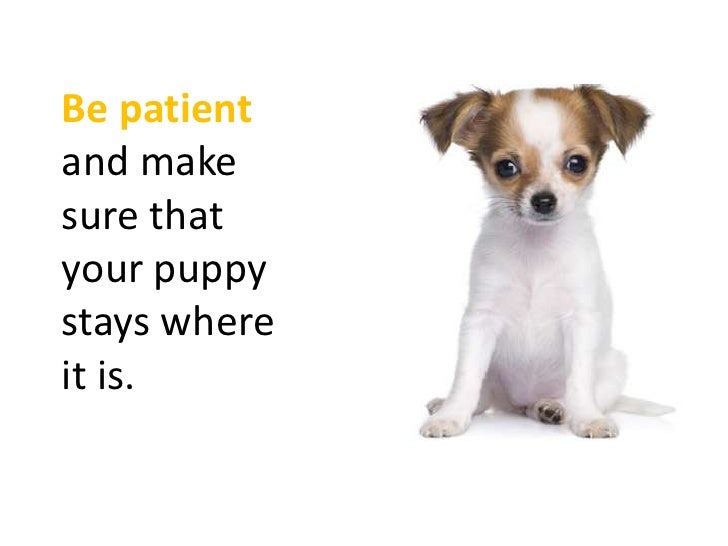 Be patient and make sure that your puppy stays where it is.